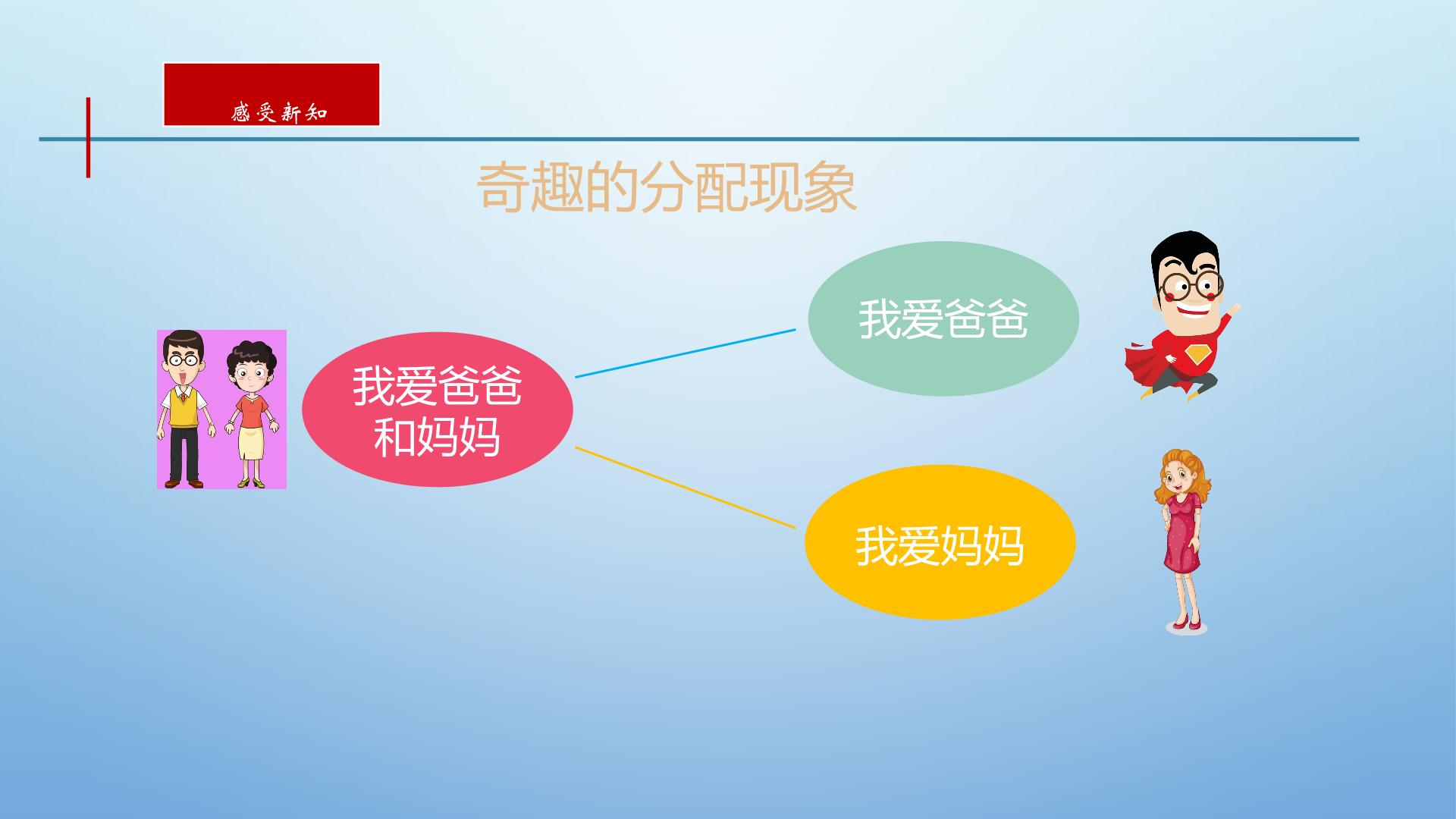 感受新知

奇趣的分配现象

我爱爸爸和妈妈

我爱爸爸

我爱妈妈